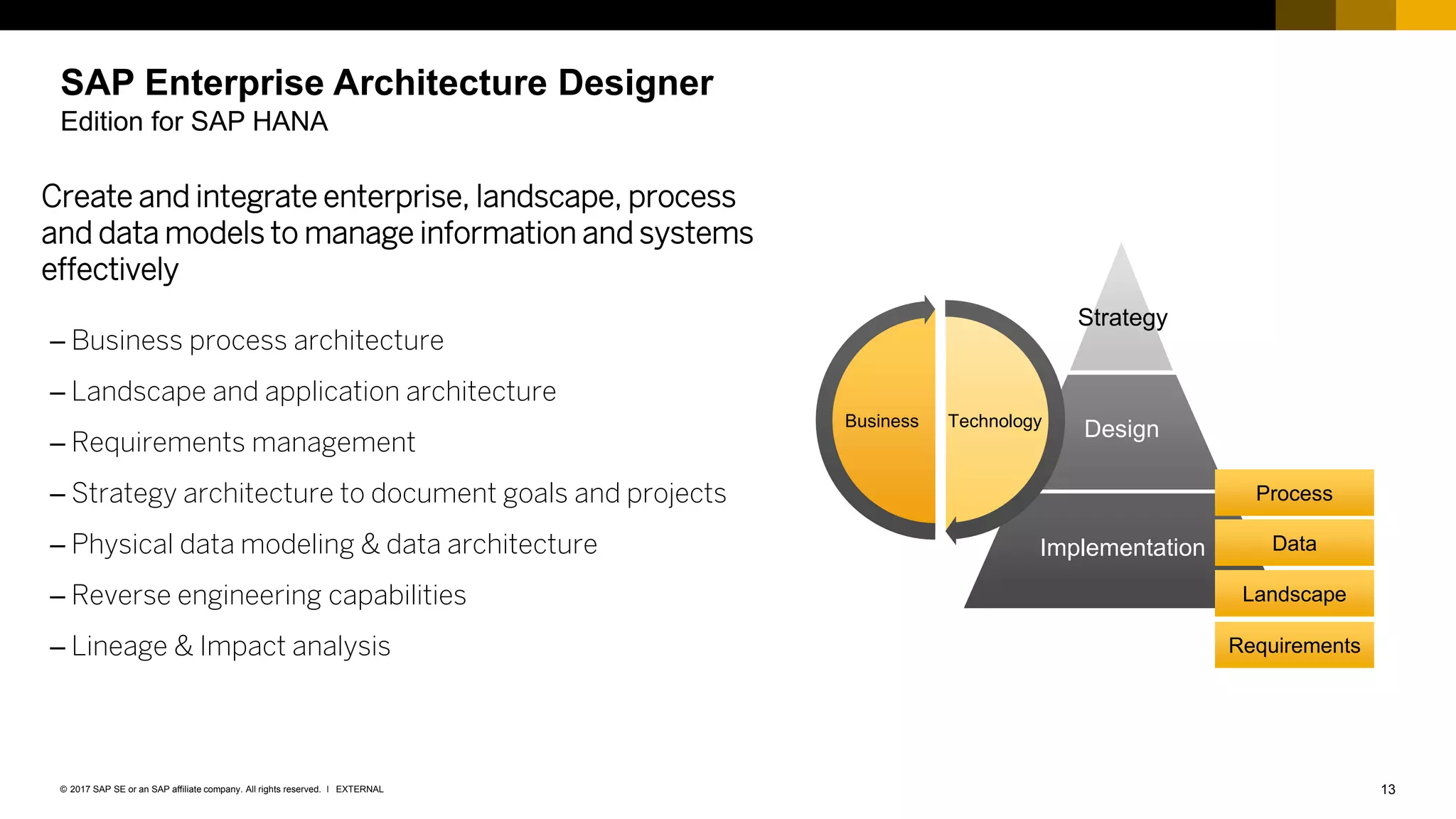 SAP Enterprise Architecture Designer
Edition for SAP HANA

Create and integrate enterprise, landscape, process and data models to manage information and systems effectively

– Business process architecture
– Landscape and application architecture
– Requirements management
– Strategy architecture to document goals and projects
– Physical data modeling & data architecture
– Reverse engineering capabilities
– Lineage & Impact analysis

Business
Technology
Strategy
Design
Implementation
Process
Data
Landscape
Requirements

© 2017 SAP SE or an SAP affiliate company. All rights reserved. I EXTERNAL
13